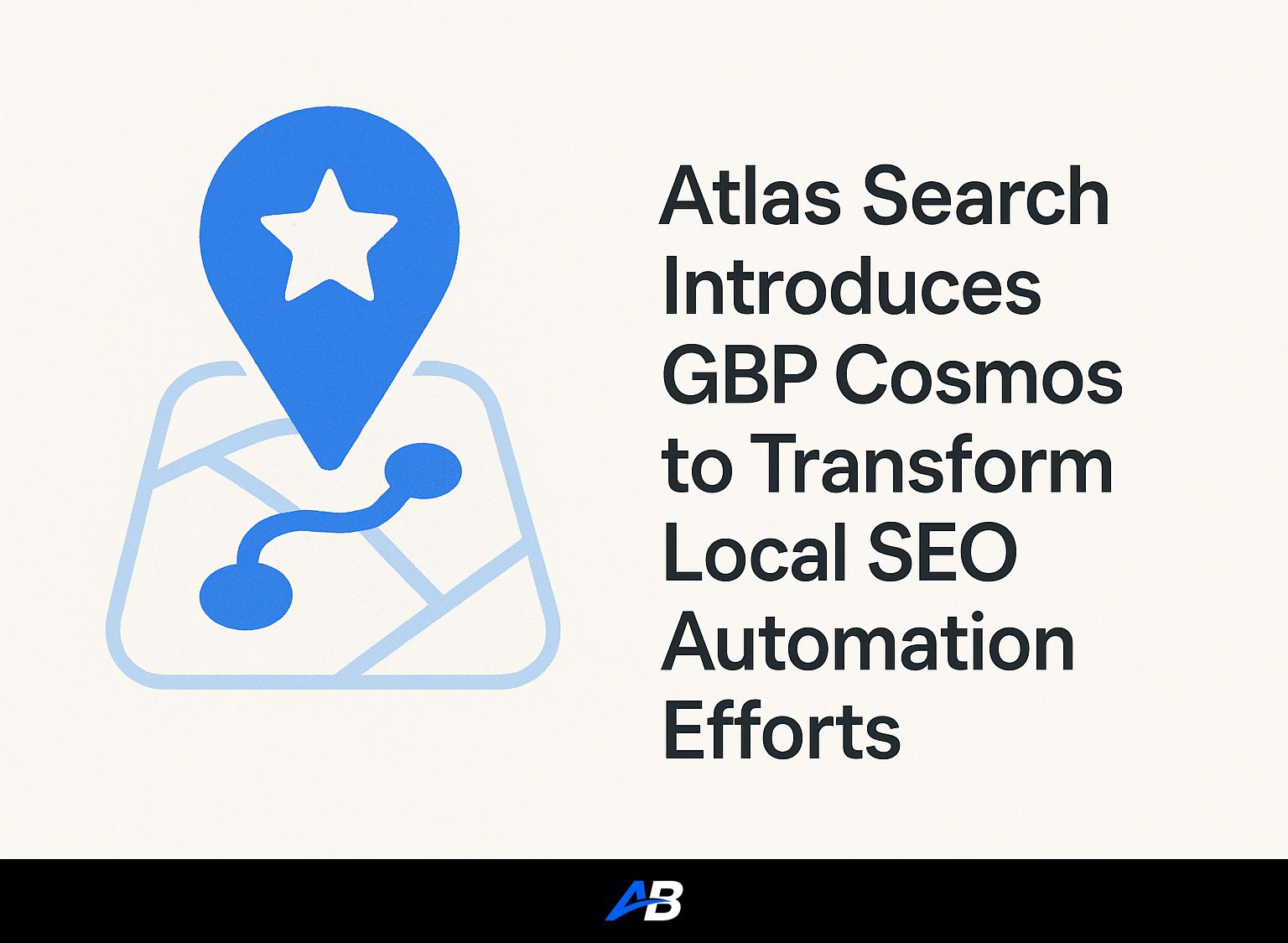 Atlas Search Introduces GBP Cosmos to Transform Local SEO Automation Efforts

AB